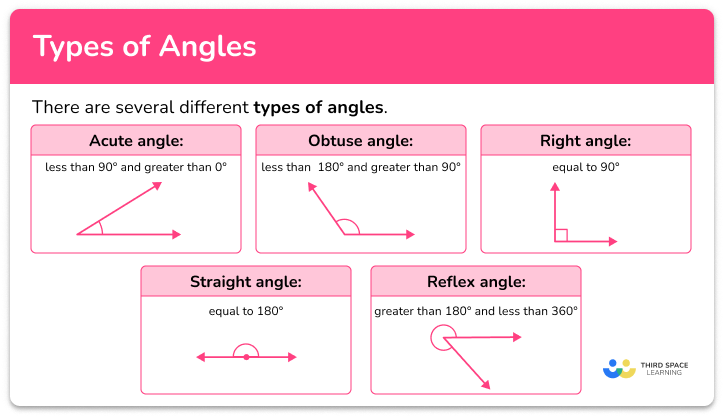 Types of Angles

There are several different **types of angles**.

Acute angle:

less than 90° and greater than 0°

Obtuse angle:

less than 180° and greater than 90°

Right angle:

equal to 90°

Straight angle:

equal to 180°

Reflex angle:

greater than 180° and less than 360°

THIRD SPACE LEARNING